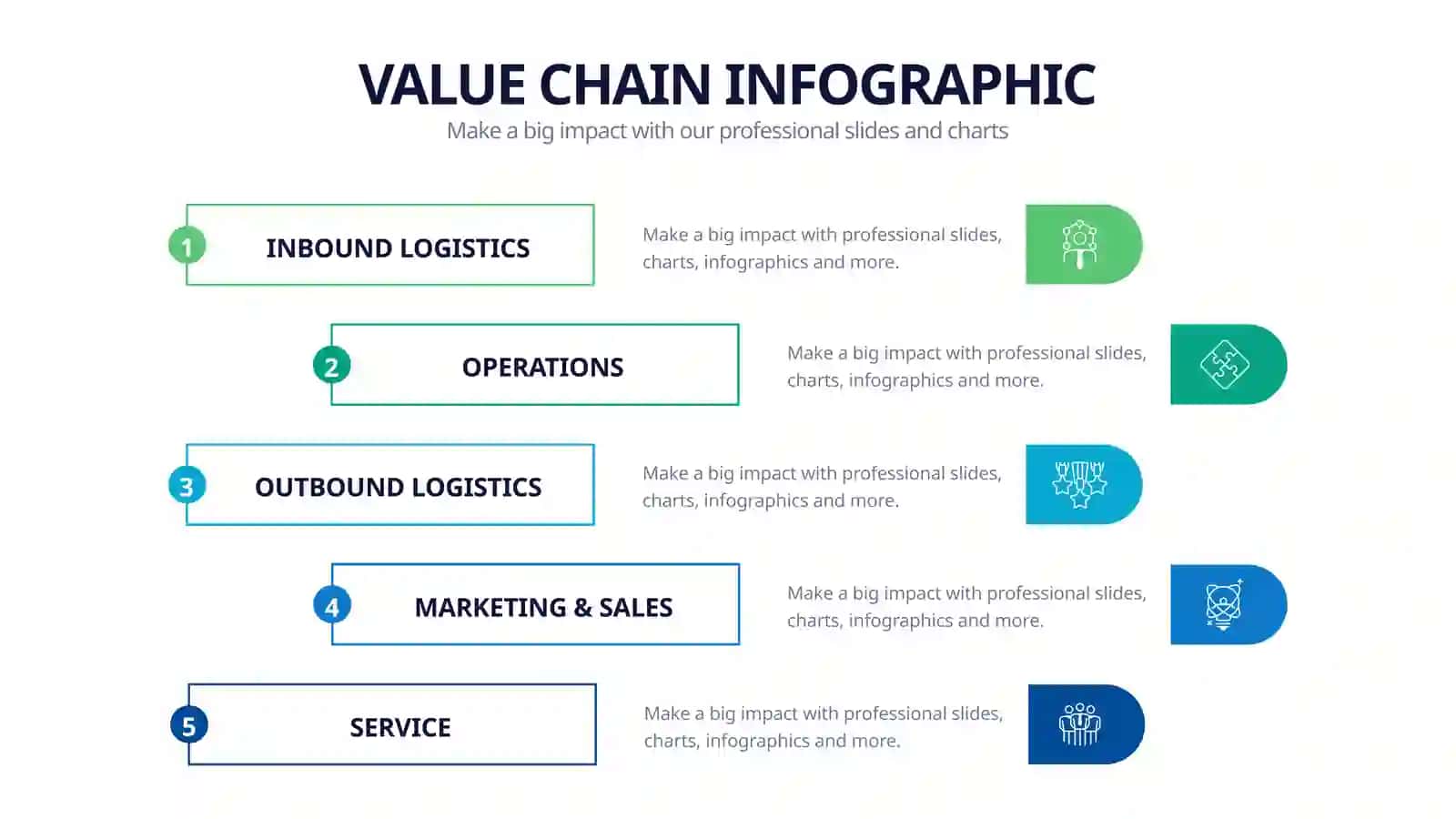 VALUE CHAIN INFOGRAPHIC
Make a big impact with our professional slides and charts

1 INBOUND LOGISTICS

Make a big impact with professional slides, charts, infographics and more.

2 OPERATIONS

Make a big impact with professional slides, charts, infographics and more.

3 OUTBOUND LOGISTICS

Make a big impact with professional slides, charts, infographics and more.

4 MARKETING & SALES

Make a big impact with professional slides, charts, infographics and more.

5 SERVICE

Make a big impact with professional slides, charts, infographics and more.